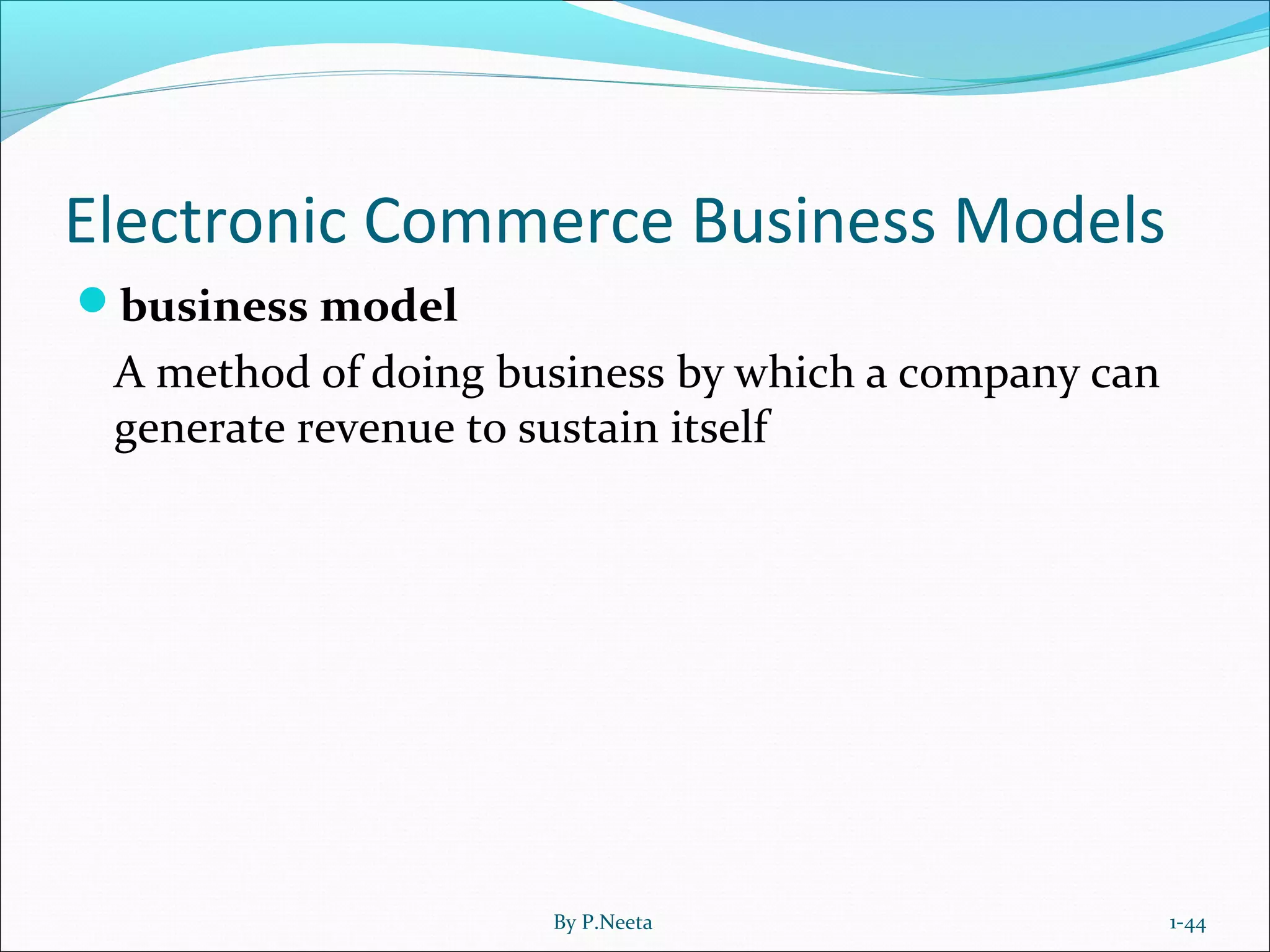 Electronic Commerce Business Models

business model

A method of doing business by which a company can generate revenue to sustain itself

By P.Neeta

1-44